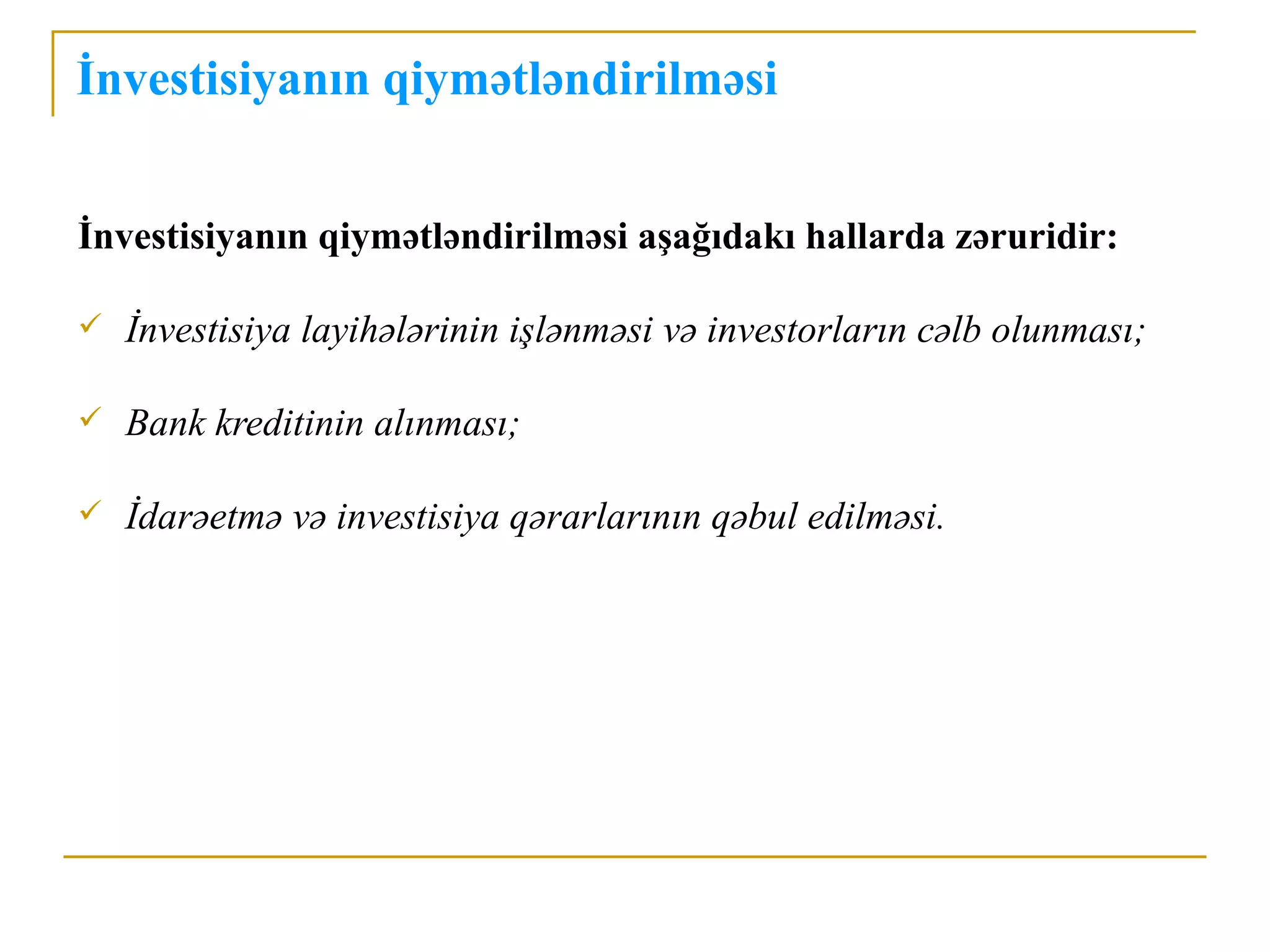 İnvestisiyanın qiymətləndirilməsi

İnvestisiyanın qiymətləndirilməsi aşağıdakı hallarda zəruridir:

✓ İnvestisiya layihələrinin işlənməsi və investorların cəlb olunması;

✓ Bank kreditinin alınması;

✓ İdarəetmə və investisiya qərarlarının qəbul edilməsi.